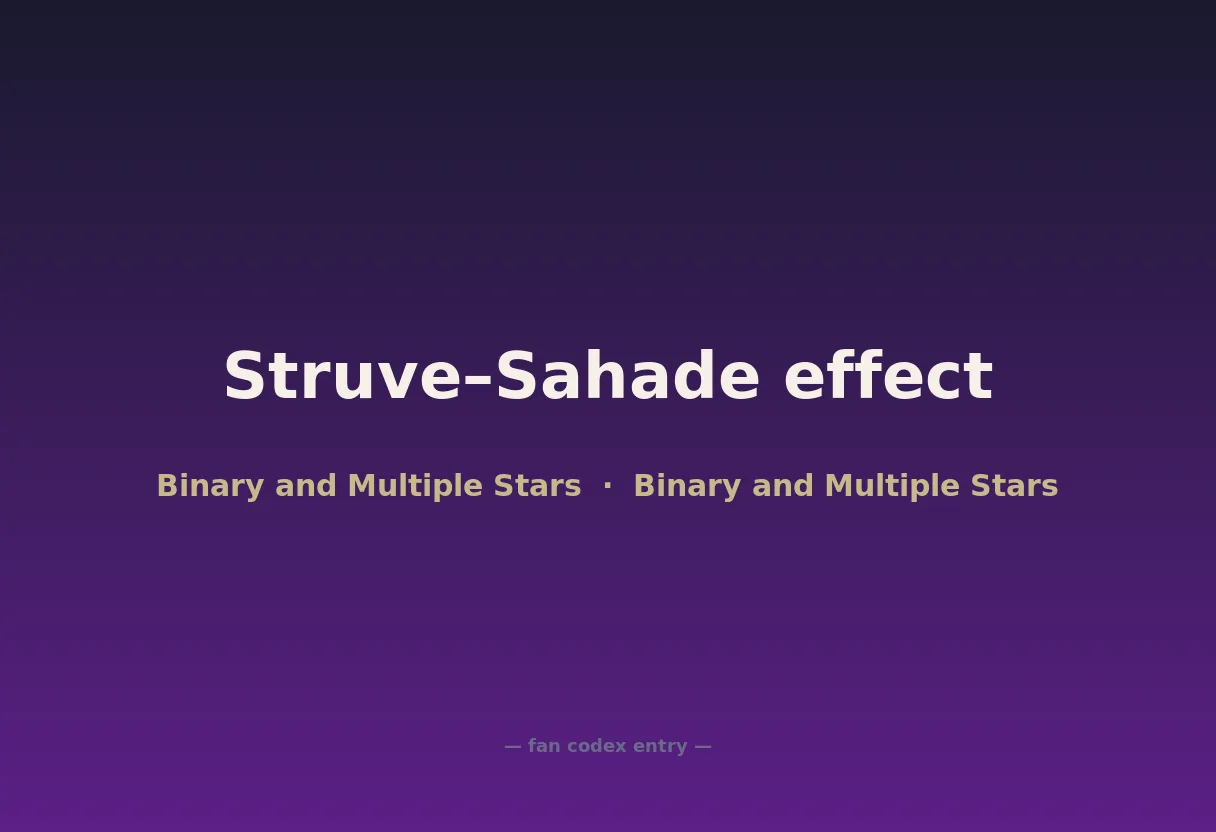 Struve–Sahade effect

Binary and Multiple Stars · Binary and Multiple Stars

— fan codex entry —